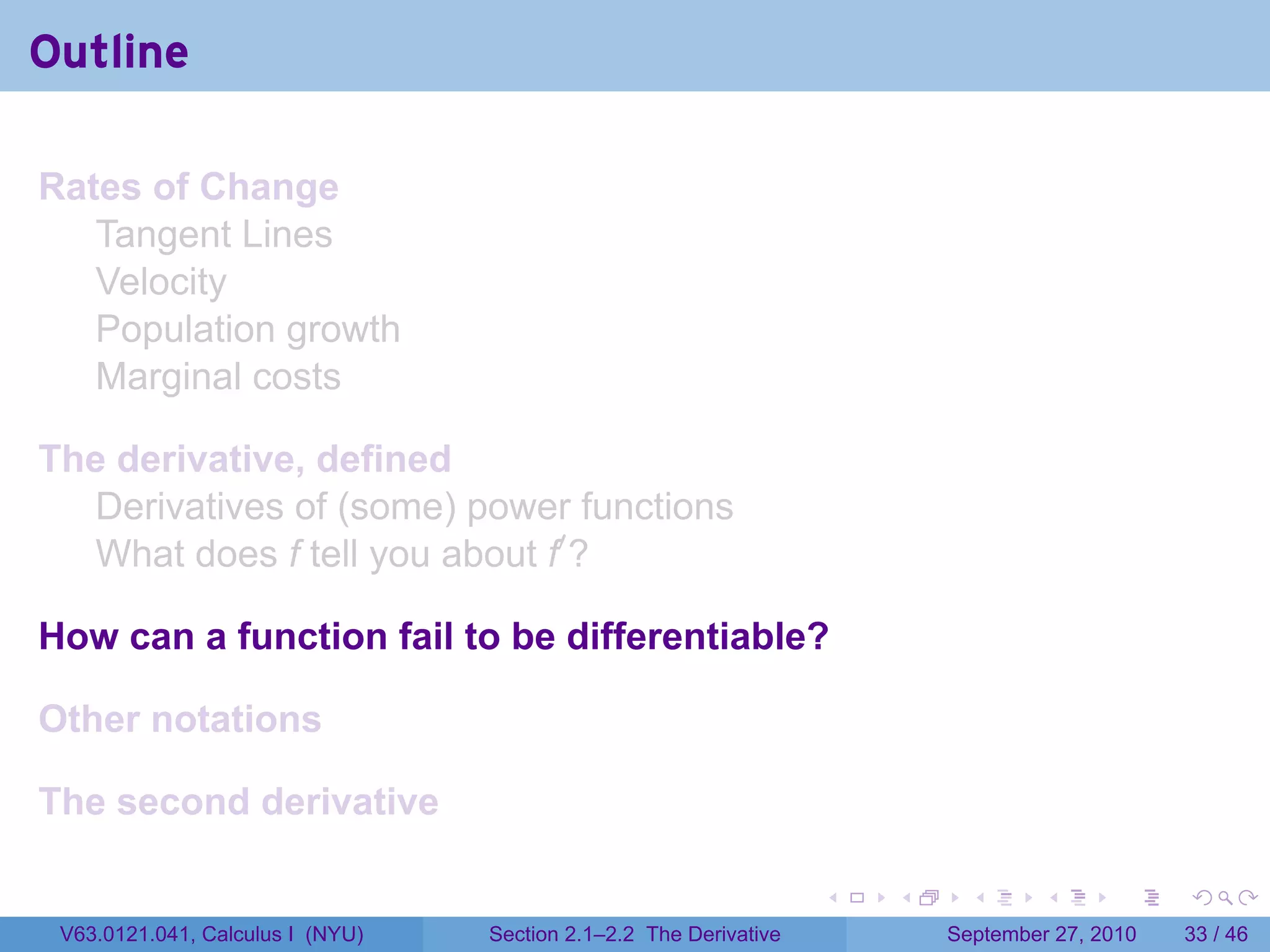 Outline

Rates of Change
Tangent Lines
Velocity
Population growth
Marginal costs

The derivative, defined
Derivatives of (some) power functions
What does $f$ tell you about $f'$?

How can a function fail to be differentiable?

Other notations

The second derivative

V63.0121.041, Calculus I (NYU) Section 2.1–2.2 The Derivative September 27, 2010 33 / 46